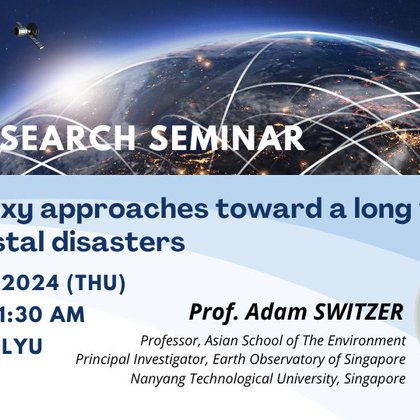 SEARCH SEMINAR

xy approaches toward a long
stal disasters

2024 (THU)
1:30 AM
LYU

Prof. Adam SWITZER
Professor, Asian School of The Environment
Principal Investigator, Earth Observatory of Singapore
Nanyang Technological University, Singapore